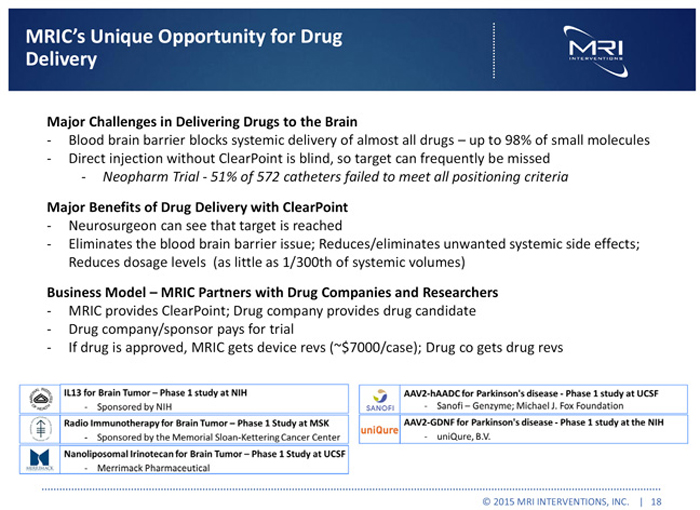 MRIC's Unique Opportunity for Drug Delivery

MRI INTERVENTIONS

Major Challenges in Delivering Drugs to the Brain
- Blood brain barrier blocks systemic delivery of almost all drugs – up to 98% of small molecules
- Direct injection without ClearPoint is blind, so target can frequently be missed
- Neopharm Trial - 51% of 572 catheters failed to meet all positioning criteria

Major Benefits of Drug Delivery with ClearPoint
- Neurosurgeon can see that target is reached
- Eliminates the blood brain barrier issue; Reduces/eliminates unwanted systemic side effects; Reduces dosage levels (as little as 1/300th of systemic volumes)

Business Model – MRIC Partners with Drug Companies and Researchers
- MRIC provides ClearPoint; Drug company provides drug candidate
- Drug company/sponsor pays for trial
- If drug is approved, MRIC gets device revs (~$7000/case); Drug co gets drug revs

IL13 for Brain Tumor – Phase 1 study at NIH
- Sponsored by NIH

Radio Immunotherapy for Brain Tumor – Phase 1 Study at MSK
- Sponsored by the Memorial Sloan-Kettering Cancer Center

MERRIMACK
Nanoliposomal Irinotecan for Brain Tumor – Phase 1 Study at UCSF
- Merrimack Pharmaceutical

SANOFI
AAV2-hAADC for Parkinson's disease - Phase 1 study at UCSF
- Sanofi – Genzyme; Michael J. Fox Foundation

uniQure
AAV2-GDNF for Parkinson's disease - Phase 1 study at the NIH
- uniQure, B.V.

© 2015 MRI INTERVENTIONS, INC. | 18